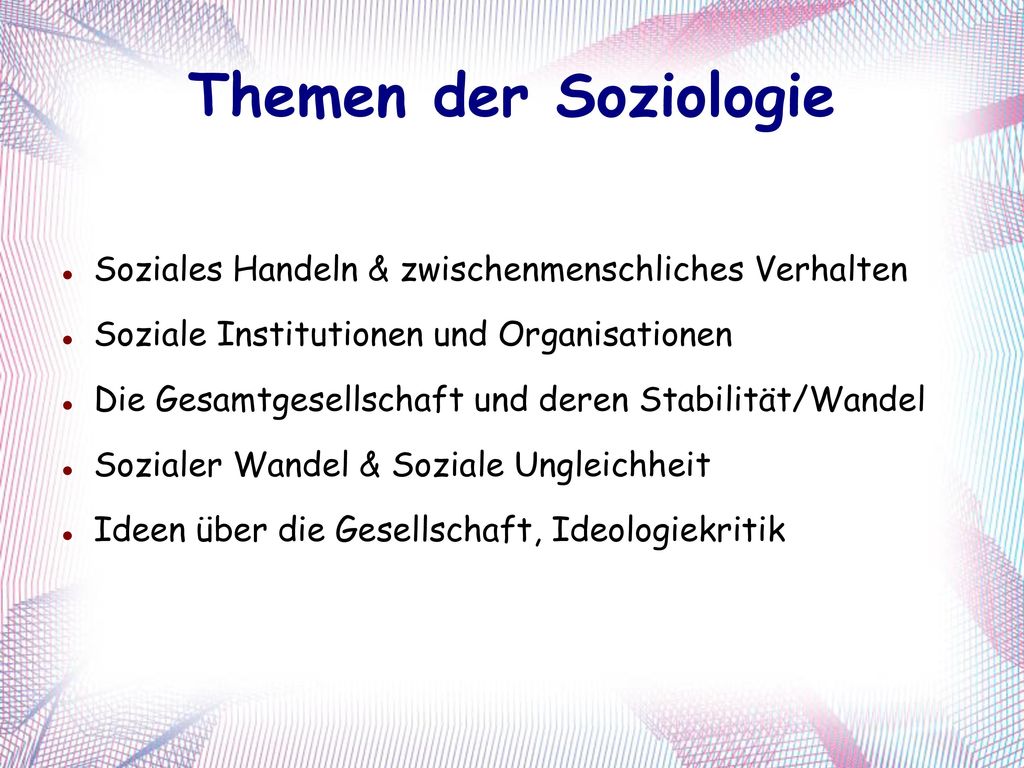 Themen der Soziologie

- Soziales Handeln & zwischenmenschliches Verhalten
- Soziale Institutionen und Organisationen
- Die Gesamtgesellschaft und deren Stabilität/Wandel
- Sozialer Wandel & Soziale Ungleichheit
- Ideen über die Gesellschaft, Ideologiekritik